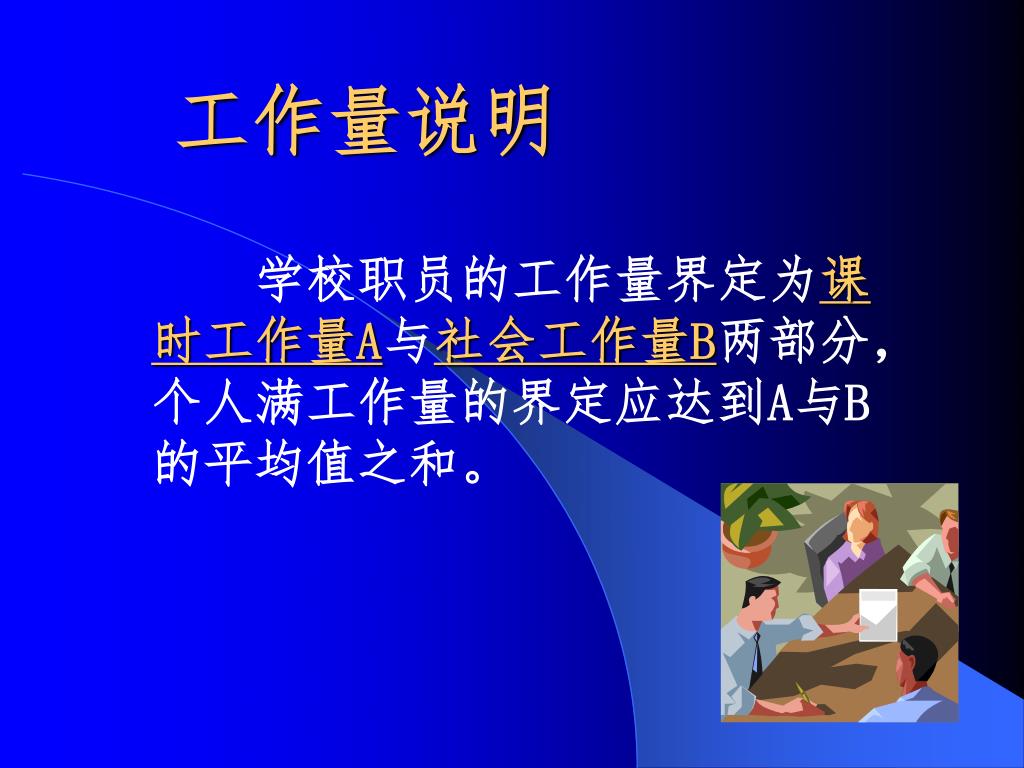 工作量说明

学校职员的工作量界定为课时工作量A与社会工作量B两部分，个人满工作量的界定应达到A与B的平均值之和。